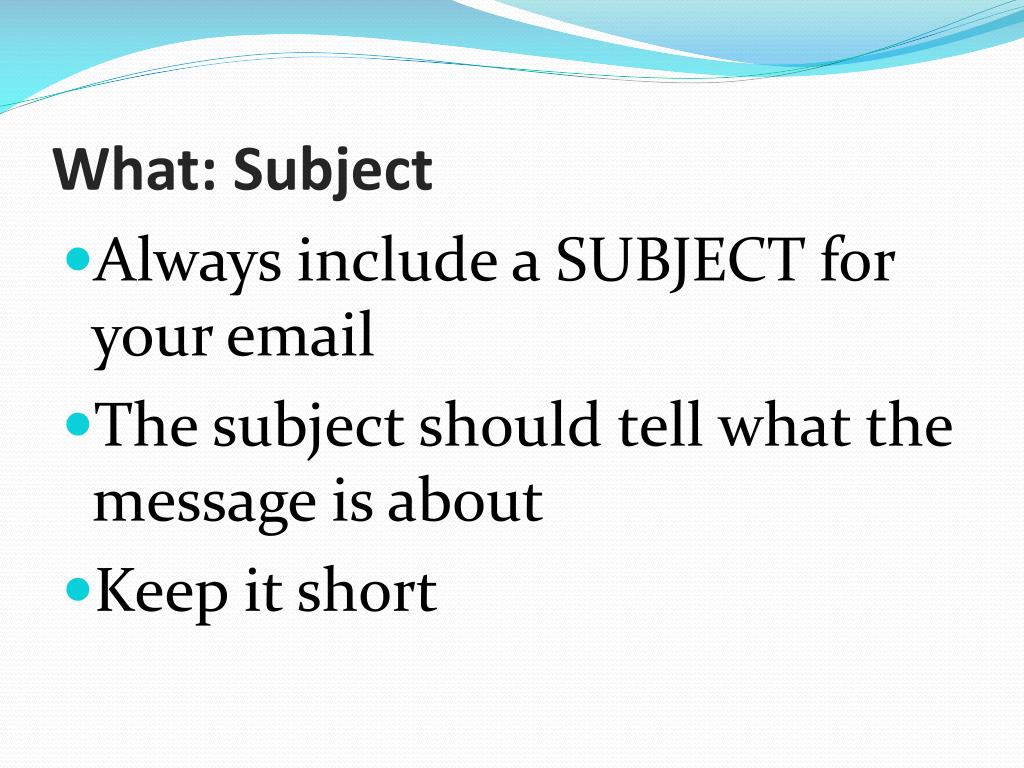 What: Subject

- Always include a SUBJECT for your email
- The subject should tell what the message is about
- Keep it short